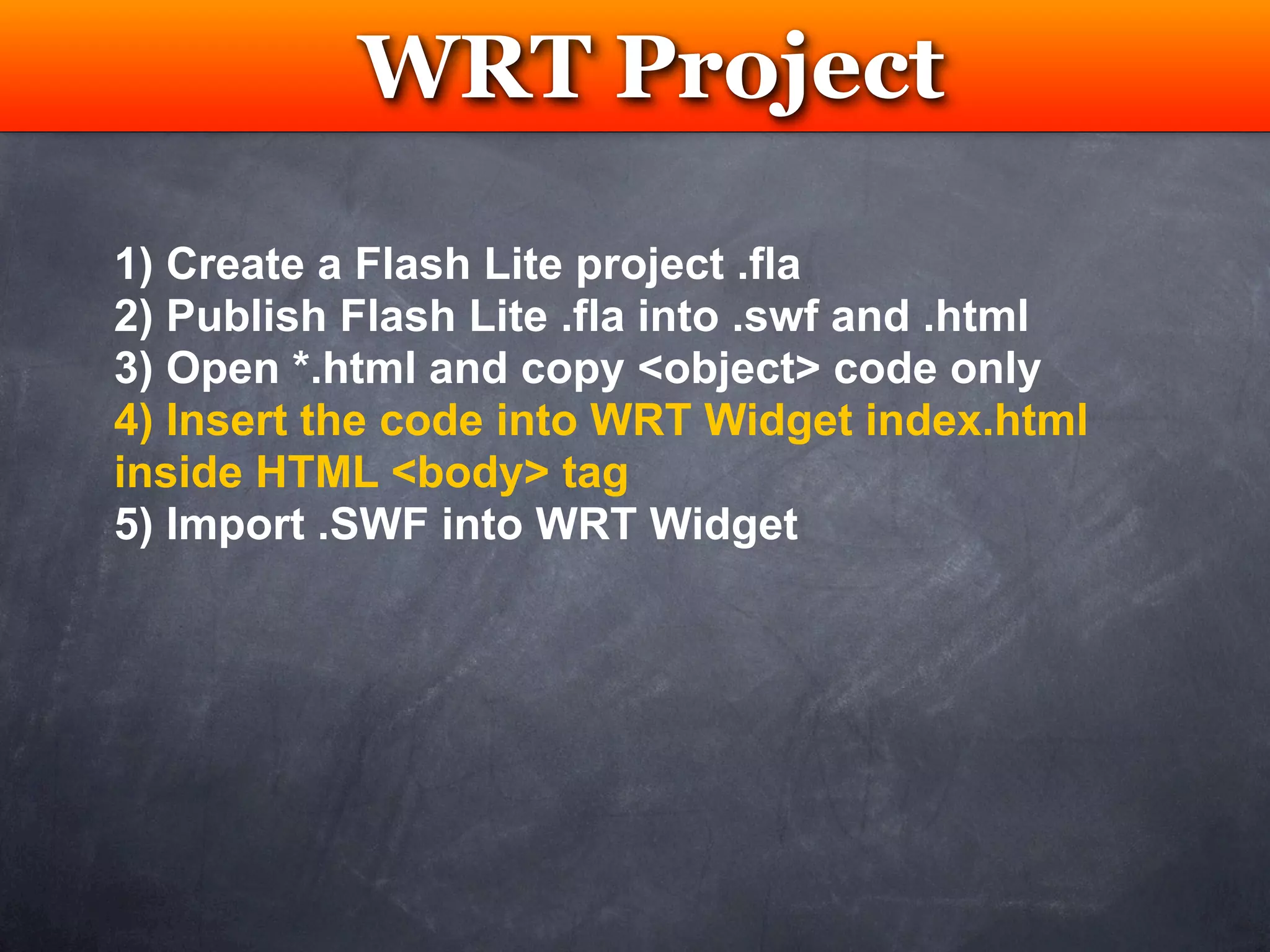 WRT Project

1) Create a Flash Lite project .fla
2) Publish Flash Lite .fla into .swf and .html
3) Open *.html and copy <object> code only
4) Insert the code into WRT Widget index.html inside HTML <body> tag
5) Import .SWF into WRT Widget